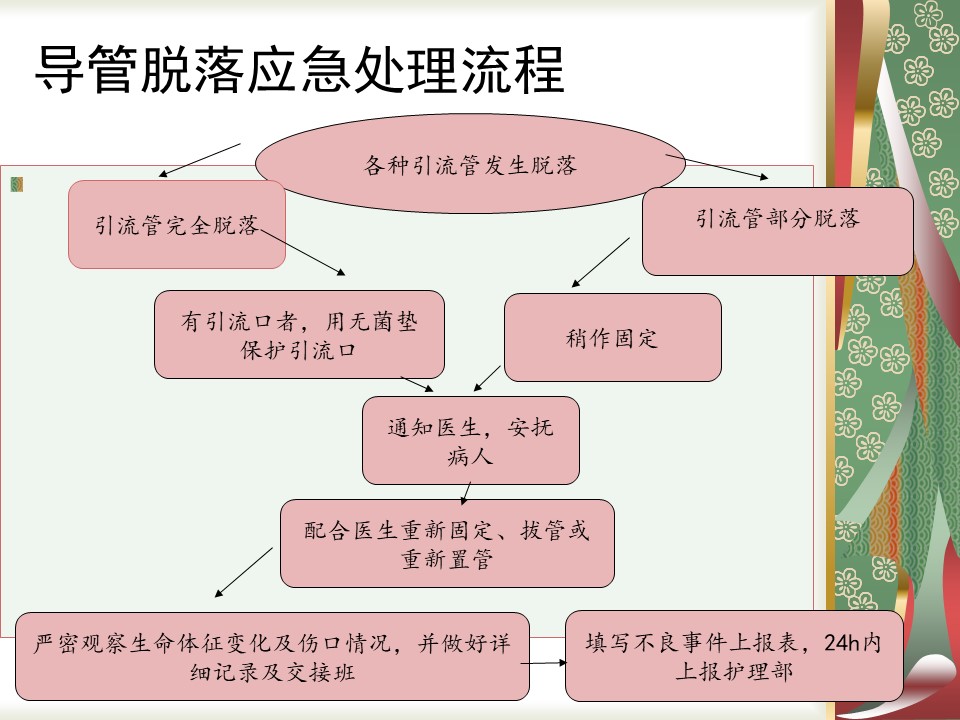 导管脱落应急处理流程

各种引流管发生脱落

引流管完全脱落

引流管部分脱落

有引流口者，用无菌垫保护引流口

稍作固定

通知医生，安抚病人

配合医生重新固定、拔管或重新置管

严密观察生命体征变化及伤口情况，并做好详细记录及交接班

填写不良事件上报表，24h内上报护理部